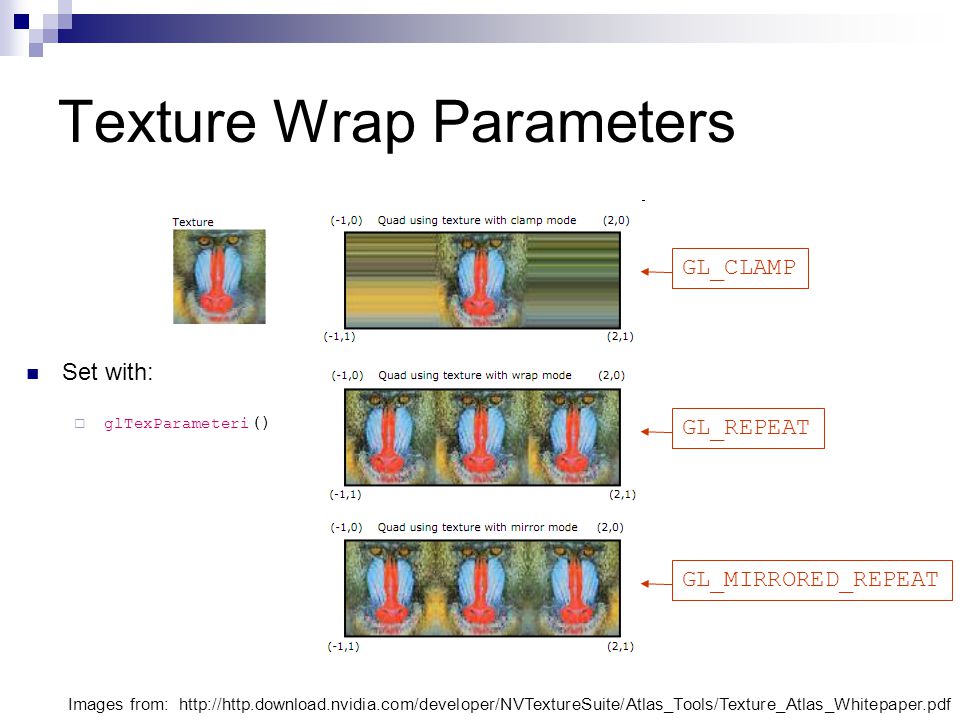 Texture Wrap Parameters

Texture

(-1,0) Quad using texture with clamp mode (2,0)

(-1,1) (2,1)

GL_CLAMP

Set with:

glTexParameteri()

(-1,0) Quad using texture with wrap mode (2,0)

(-1,1) (2,1)

GL_REPEAT

(-1,0) Quad using texture with mirror mode (2,0)

(-1,1) (2,1)

GL_MIRRORED_REPEAT

Images from: http://http.download.nvidia.com/developer/NVTextureSuite/Atlas_Tools/Texture_Atlas_Whitepaper.pdf